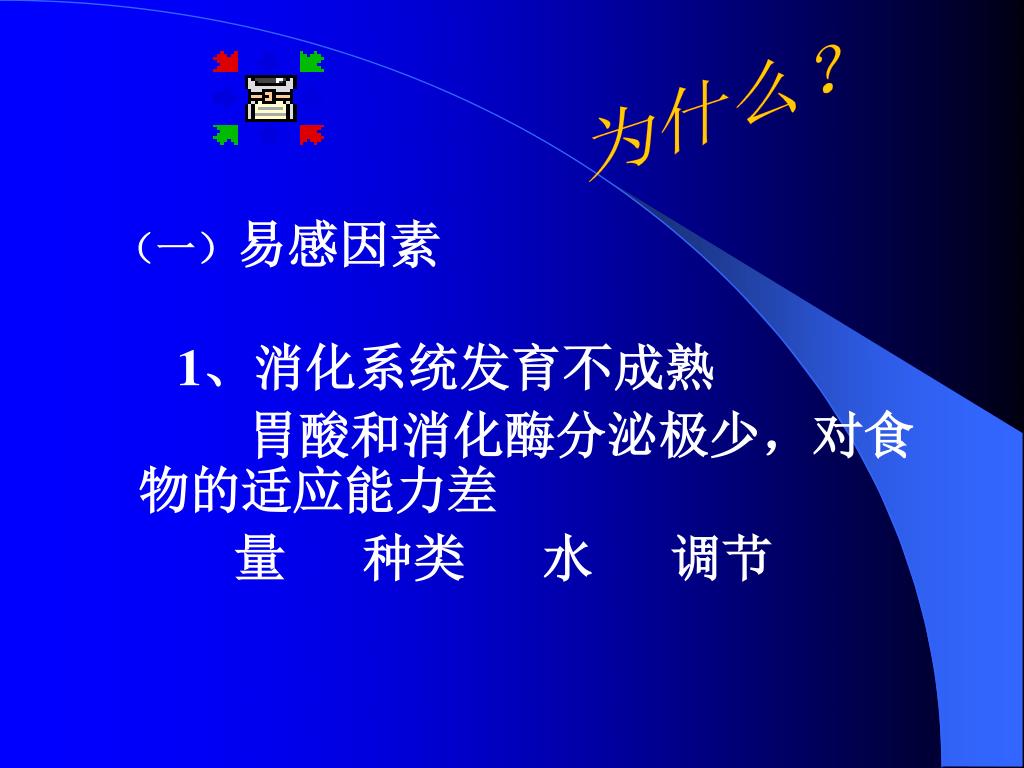 为什么？

（一）易感因素

1、消化系统发育不成熟

胃酸和消化酶分泌极少，对食物的适应能力差

量 种类 水 调节